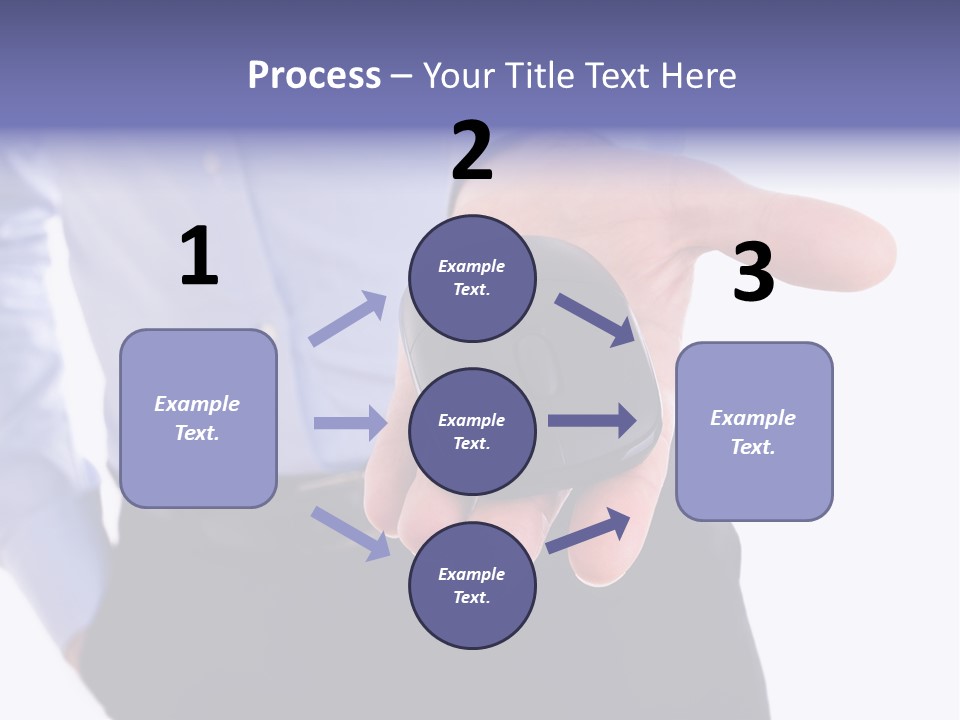 Process – Your Title Text Here

1

Example Text.

2

Example Text.

Example Text.

Example Text.

3

Example Text.